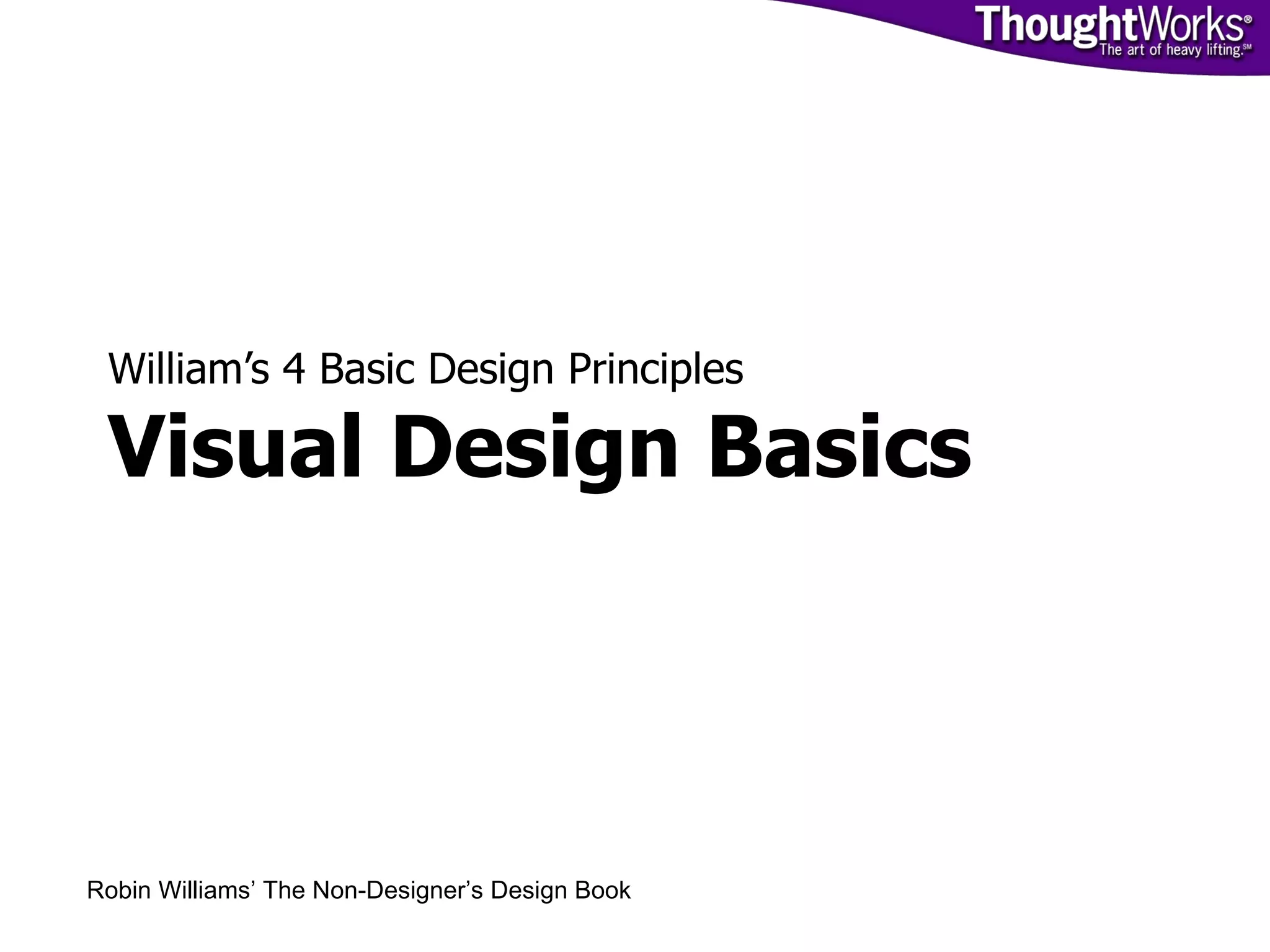 ThoughtWorks®
The art of heavy lifting.℠

William's 4 Basic Design Principles

Visual Design Basics

Robin Williams' The Non-Designer's Design Book